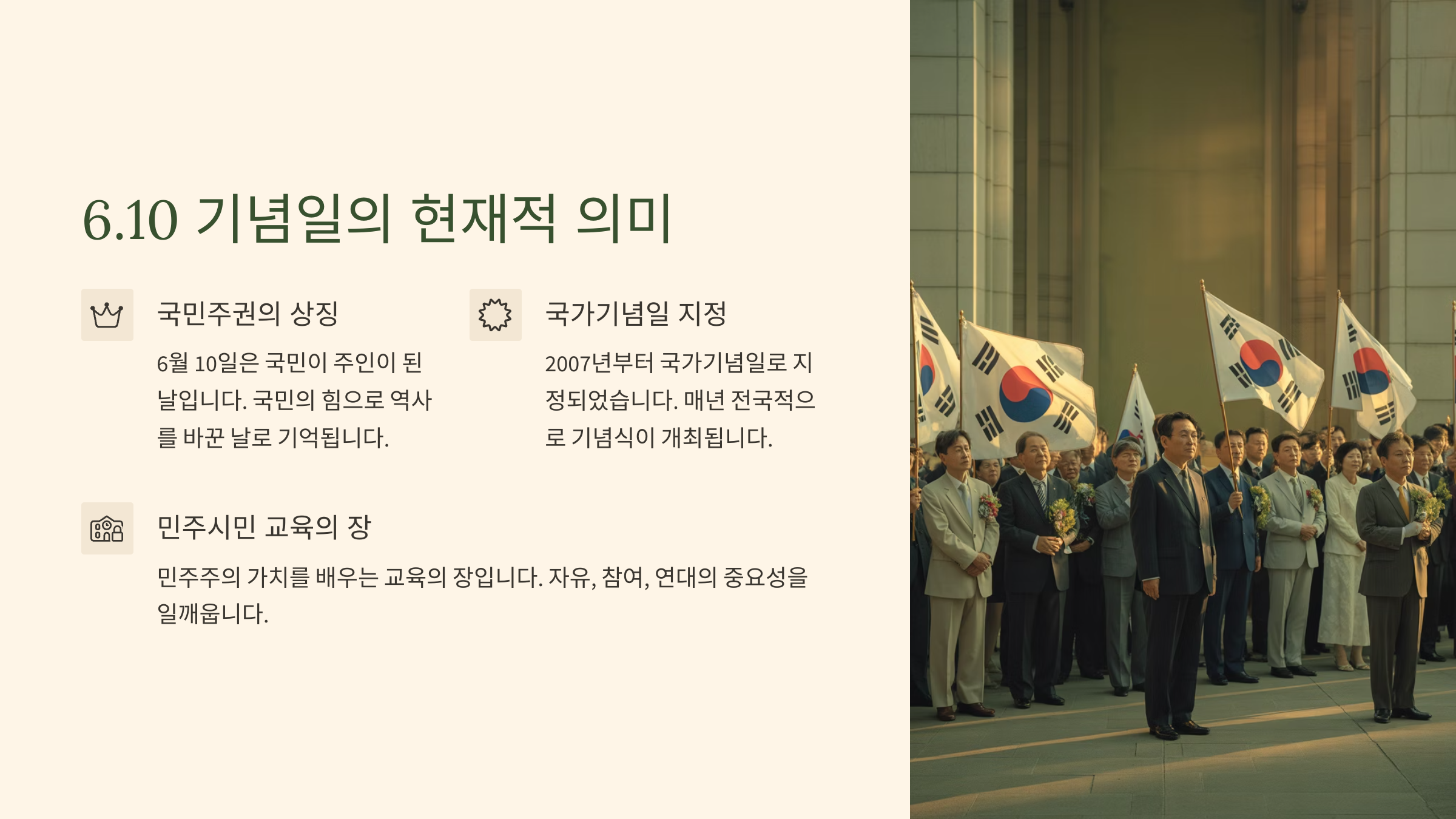 6.10 기념일의 현재적 의미

국민주권의 상징

6월 10일은 국민이 주인이 된 날입니다. 국민의 힘으로 역사를 바꾼 날로 기억됩니다.

국가기념일 지정

2007년부터 국가기념일로 지정되었습니다. 매년 전국적으로 기념식이 개최됩니다.

민주시민 교육의 장

민주주의 가치를 배우는 교육의 장입니다. 자유, 참여, 연대의 중요성을 일깨웁니다.